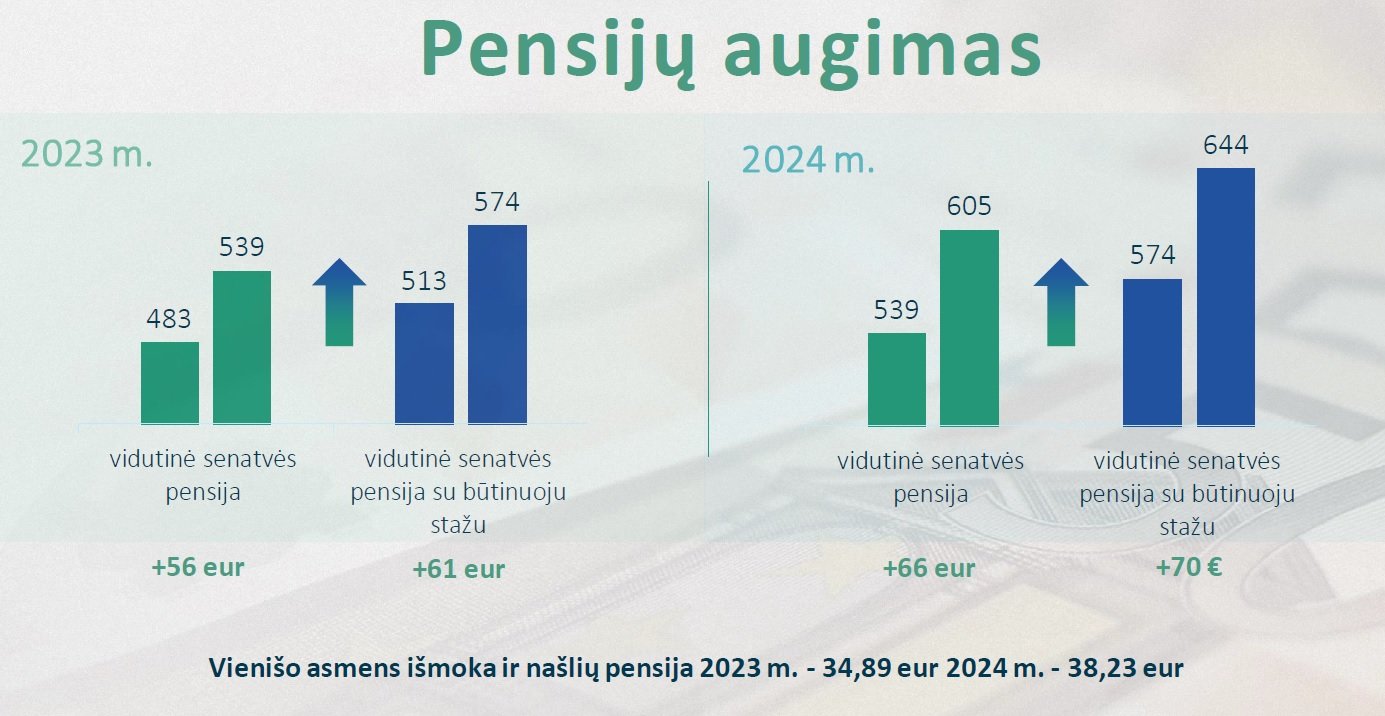 Pensijų augimas

2023 m.

483
539
513
574

vidutinė senatvės pensija

vidutinė senatvės pensija su būtinuoju stažu

+56 eur

+61 eur

2024 m.

539
605
574
644

vidutinė senatvės pensija

vidutinė senatvės pensija su būtinuoju stažu

+66 eur

+70 €

Vienišo asmens išmoka ir našlių pensija 2023 m. - 34,89 eur 2024 m. - 38,23 eur